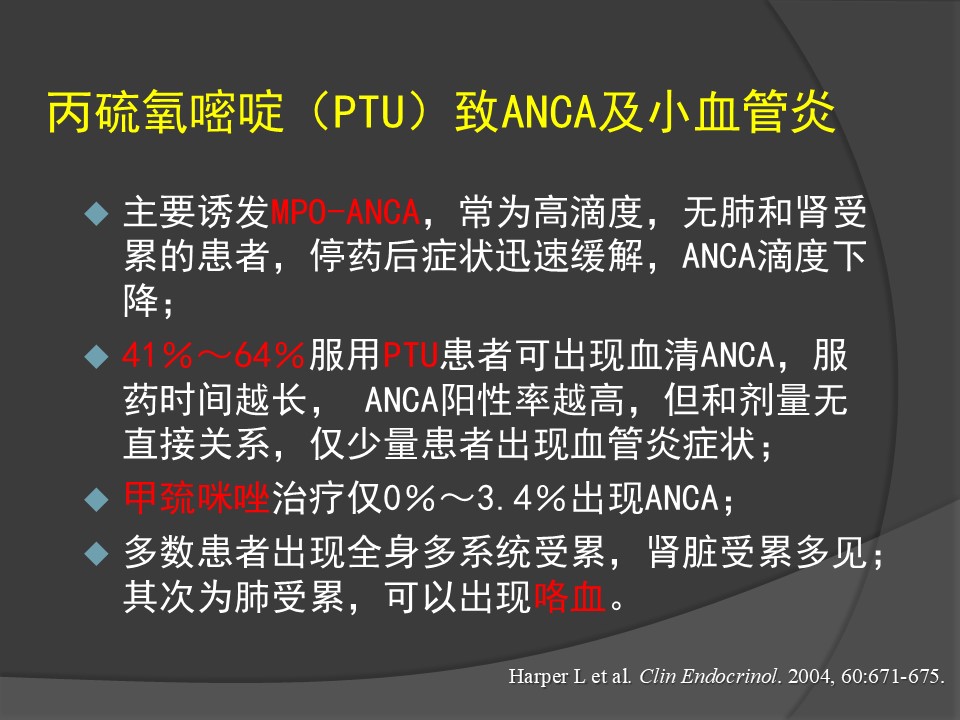 丙硫氧嘧啶（PTU）致ANCA及小血管炎

◆ 主要诱发MPO-ANCA，常为高滴度，无肺和肾受累的患者，停药后症状迅速缓解，ANCA滴度下降；

◆ 41％～64％服用PTU患者可出现血清ANCA，服药时间越长， ANCA阳性率越高，但和剂量无直接关系，仅少量患者出现血管炎症状；

◆ 甲巯咪唑治疗仅0％～3.4％出现ANCA；

◆ 多数患者出现全身多系统受累，肾脏受累多见；其次为肺受累，可以出现咯血。

Harper L et al. Clin Endocrinol. 2004, 60:671-675.